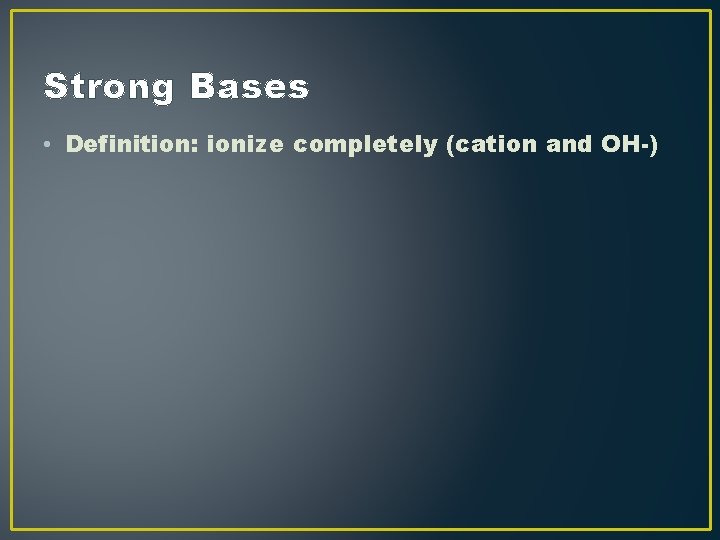 Strong Bases

• Definition: ionize completely (cation and OH-)